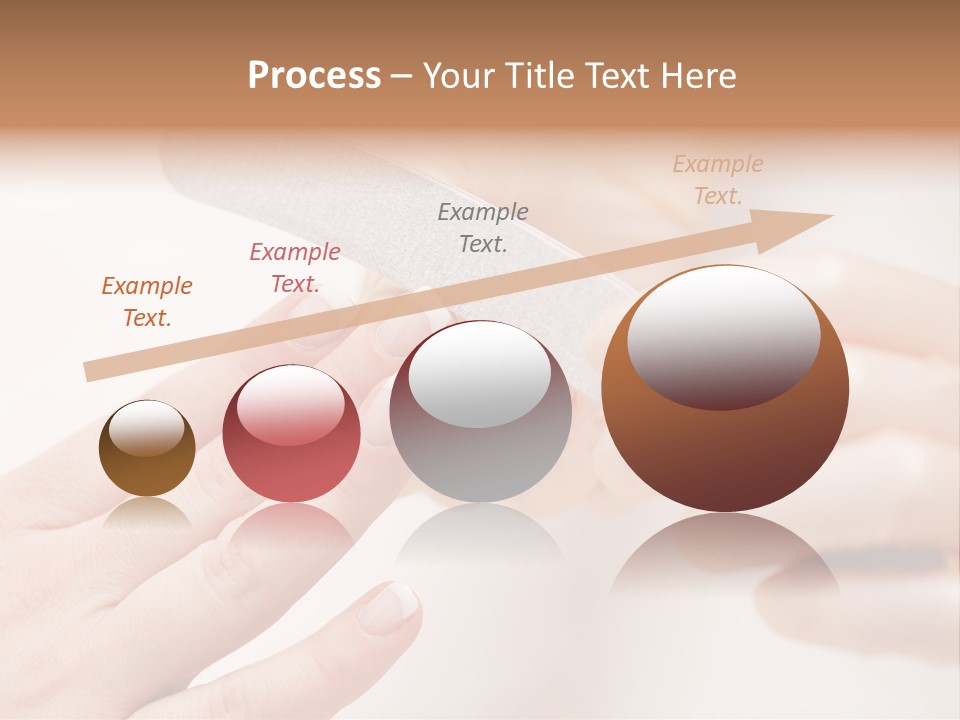 Process – Your Title Text Here

Example Text.

Example Text.

Example Text.

Example Text.